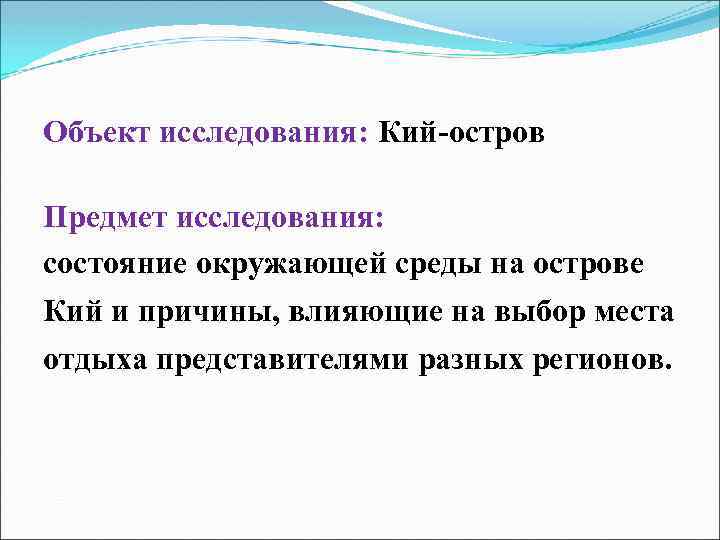 Объект исследования: Кий-остров

Предмет исследования:
состояние окружающей среды на острове Кий и причины, влияющие на выбор места отдыха представителями разных регионов.